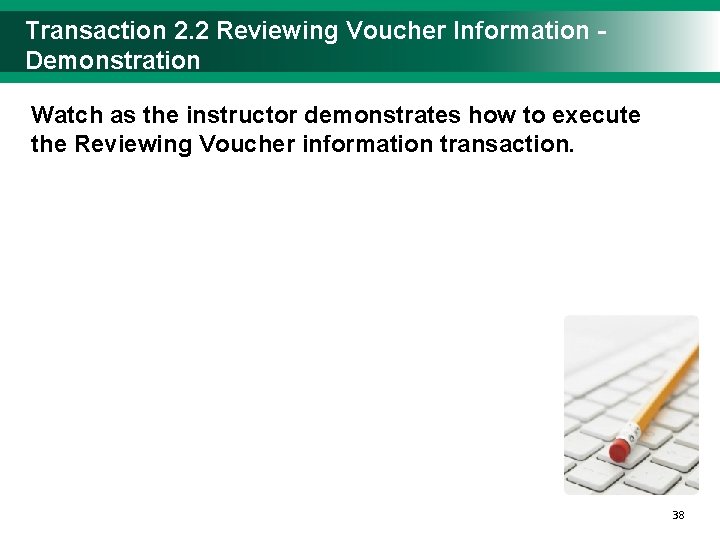 Transaction 2.2 Reviewing Voucher Information - Demonstration

Watch as the instructor demonstrates how to execute the Reviewing Voucher information transaction.

38